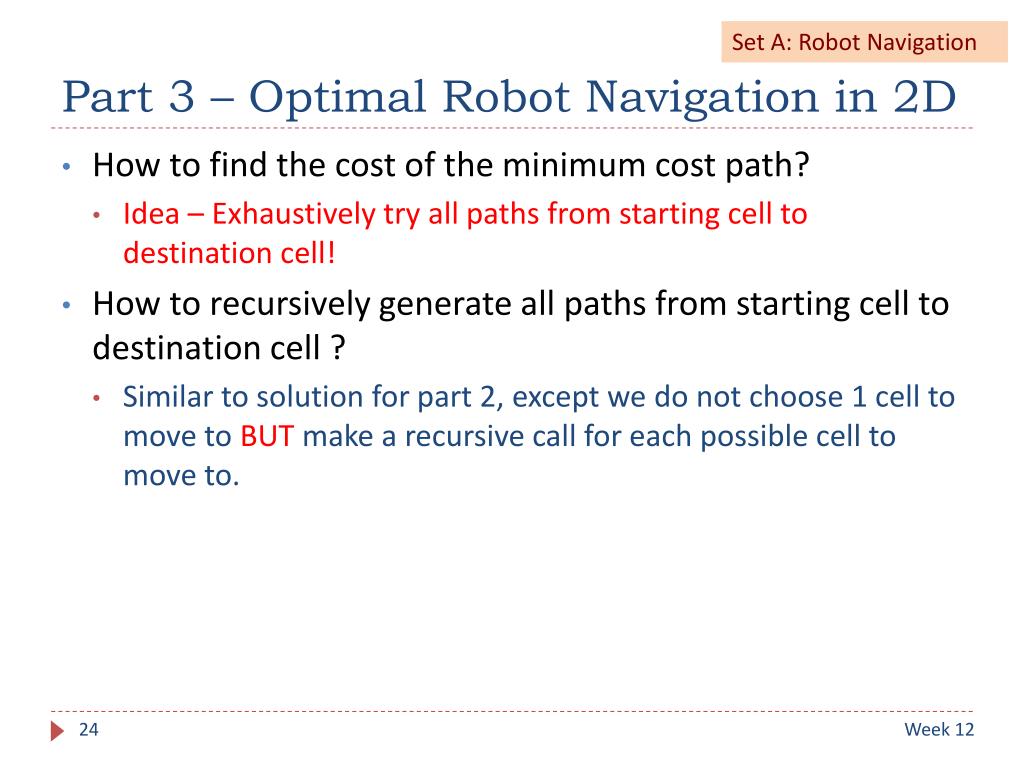 Set A: Robot Navigation

Part 3 – Optimal Robot Navigation in 2D

• How to find the cost of the minimum cost path?
  • Idea – Exhaustively try all paths from starting cell to destination cell!
• How to recursively generate all paths from starting cell to destination cell ?
  • Similar to solution for part 2, except we do not choose 1 cell to move to BUT make a recursive call for each possible cell to move to.

24

Week 12